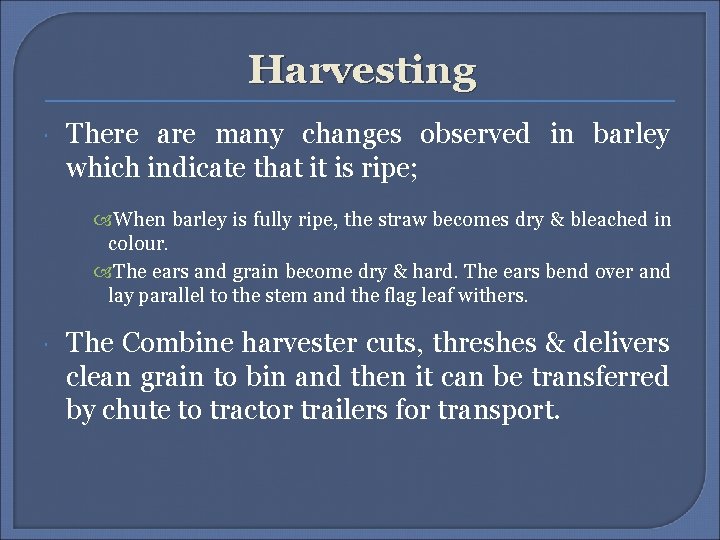 Harvesting

There are many changes observed in barley which indicate that it is ripe;

When barley is fully ripe, the straw becomes dry & bleached in colour.

The ears and grain become dry & hard. The ears bend over and lay parallel to the stem and the flag leaf withers.

The Combine harvester cuts, threshes & delivers clean grain to bin and then it can be transferred by chute to tractor trailers for transport.